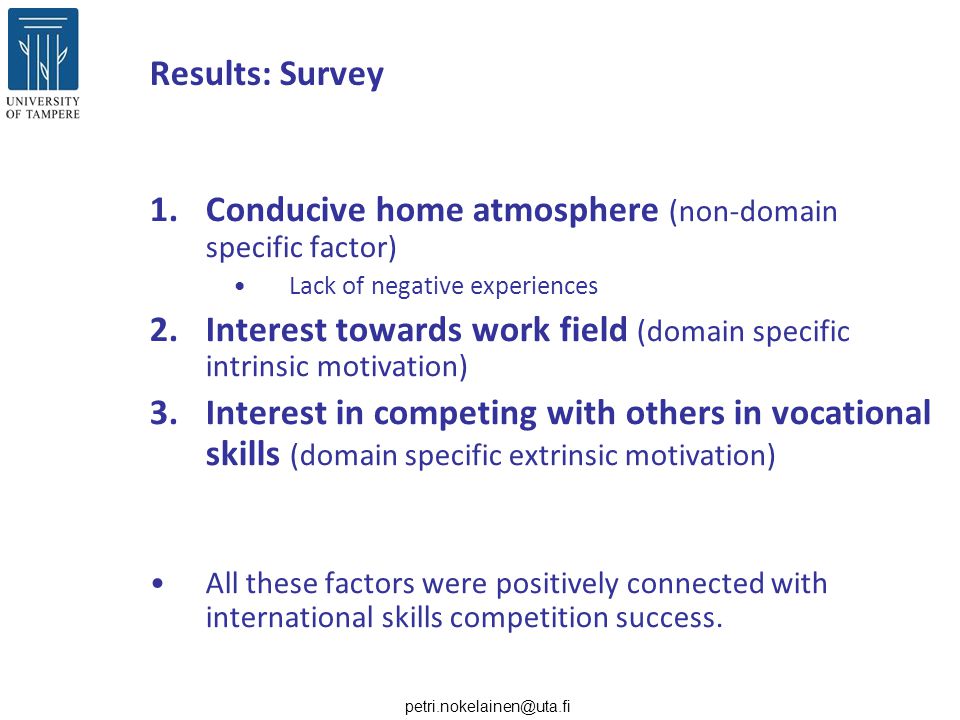 UNIVERSITY OF TAMPERE

Results: Survey

1. Conducive home atmosphere (non-domain specific factor)
• Lack of negative experiences
2. Interest towards work field (domain specific intrinsic motivation)
3. Interest in competing with others in vocational skills (domain specific extrinsic motivation)

• All these factors were positively connected with international skills competition success.

petri.nokelainen@uta.fi